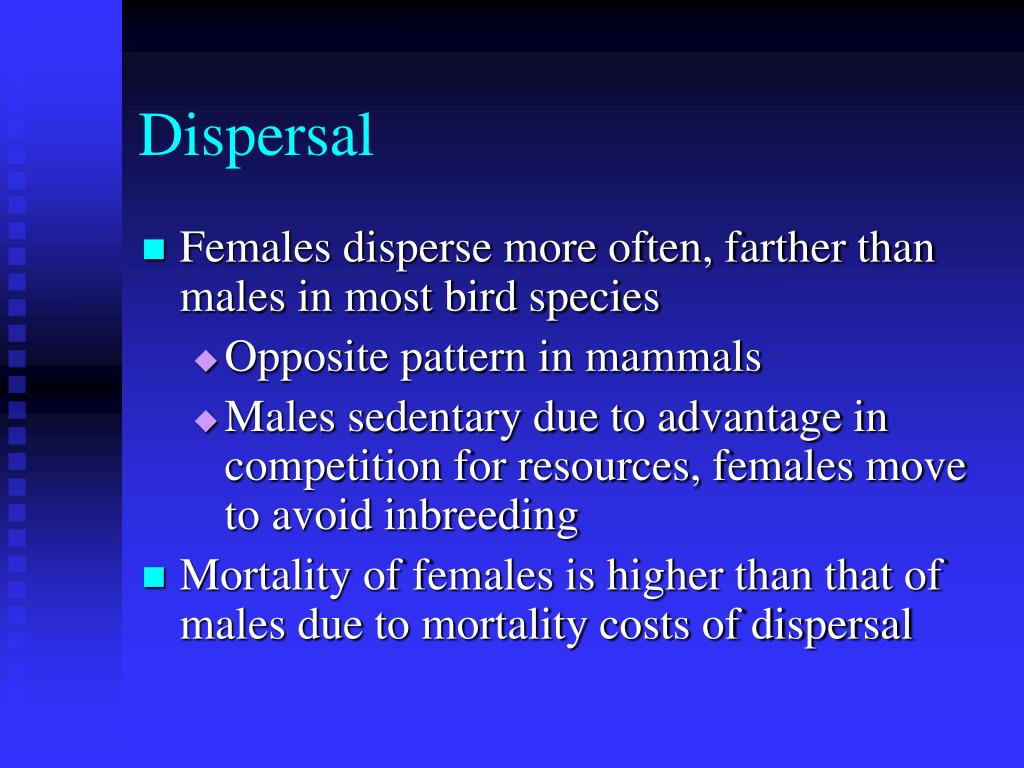 Dispersal

Females disperse more often, farther than males in most bird species

Opposite pattern in mammals

Males sedentary due to advantage in competition for resources, females move to avoid inbreeding

Mortality of females is higher than that of males due to mortality costs of dispersal